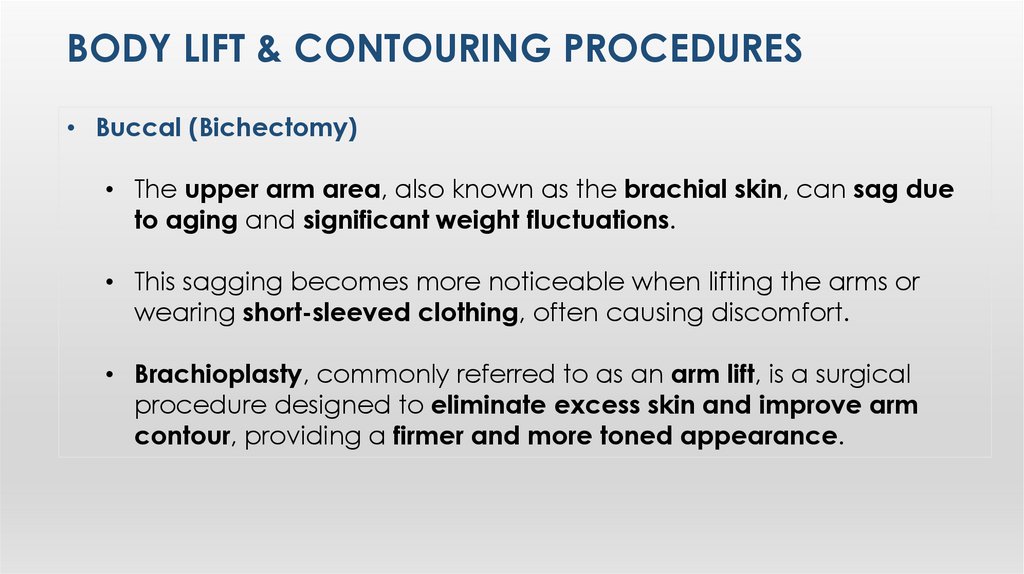 BODY LIFT & CONTOURING PROCEDURES

• Buccal (Bichectomy)

• The upper arm area, also known as the brachial skin, can sag due to aging and significant weight fluctuations.

• This sagging becomes more noticeable when lifting the arms or wearing short-sleeved clothing, often causing discomfort.

• Brachioplasty, commonly referred to as an arm lift, is a surgical procedure designed to eliminate excess skin and improve arm contour, providing a firmer and more toned appearance.